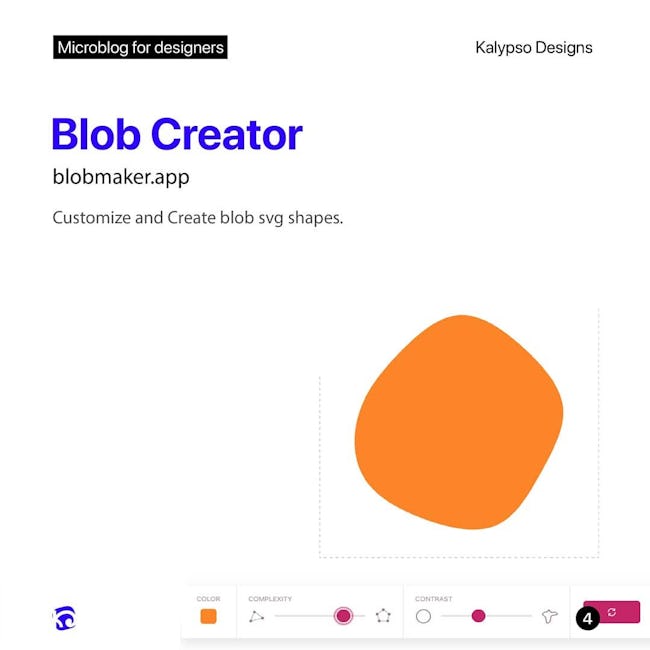 Microblog for designers

Kalypso Designs

Blob Creator

blobmaker.app

Customize and Create blob svg shapes.

COLOR

COMPLEXITY

CONTRAST

4